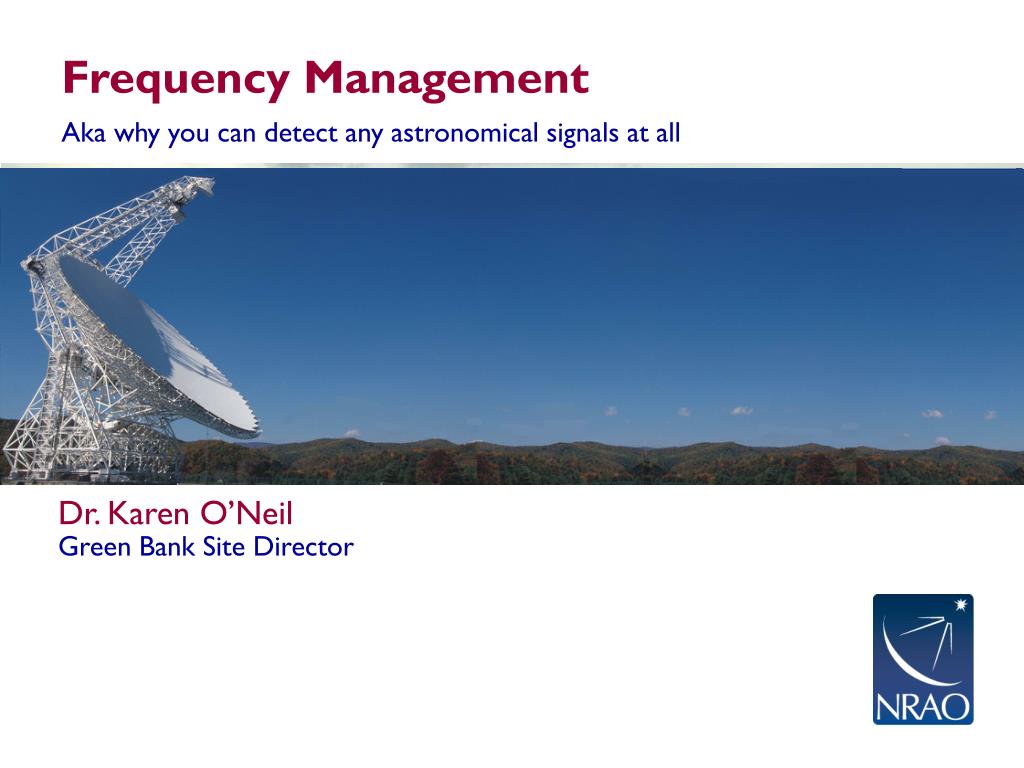 Frequency Management

Aka why you can detect any astronomical signals at all

Dr. Karen O'Neil
Green Bank Site Director

NRAO